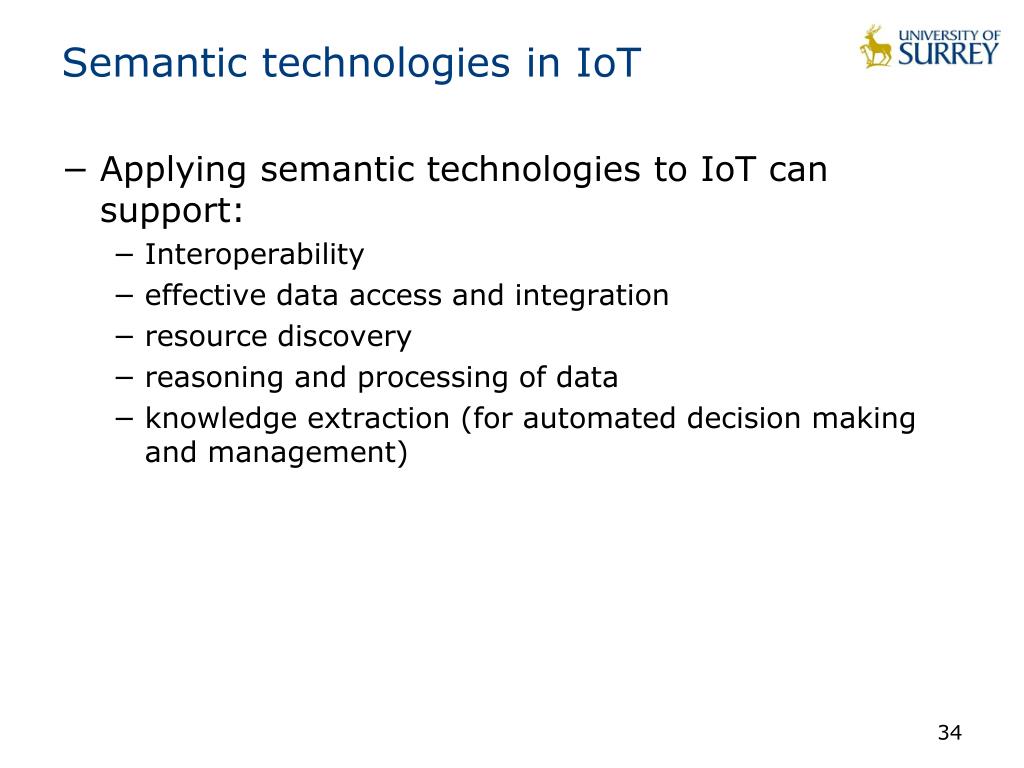 Semantic technologies in IoT

UNIVERSITY OF SURREY

− Applying semantic technologies to IoT can support:
− Interoperability
− effective data access and integration
− resource discovery
− reasoning and processing of data
− knowledge extraction (for automated decision making and management)

34